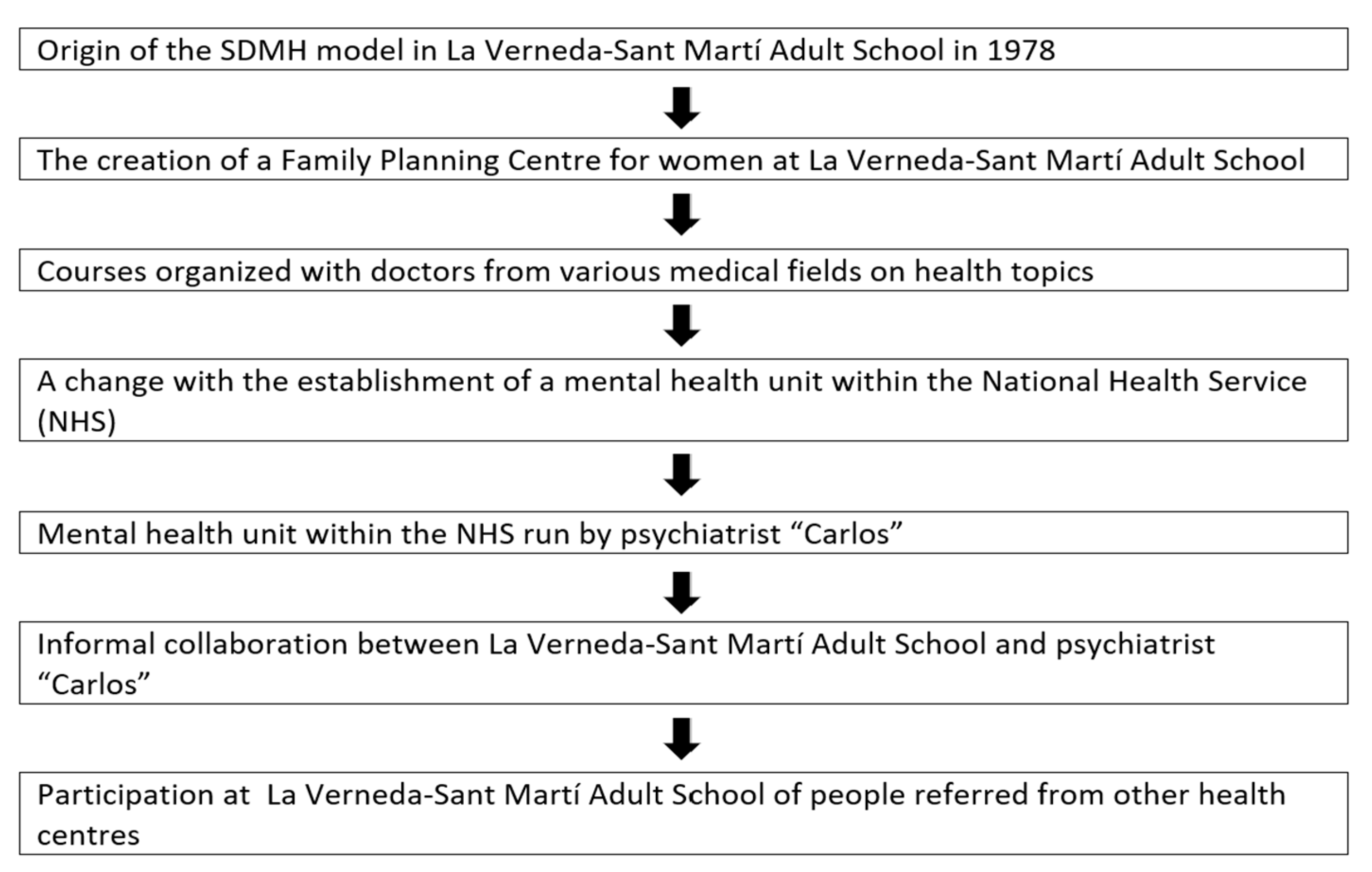 Origin of the SDMH model in La Verneda-Sant Martí Adult School in 1978

The creation of a Family Planning Centre for women at La Verneda-Sant Martí Adult School

Courses organized with doctors from various medical fields on health topics

A change with the establishment of a mental health unit within the National Health Service (NHS)

Mental health unit within the NHS run by psychiatrist “Carlos”

Informal collaboration between La Verneda-Sant Martí Adult School and psychiatrist “Carlos”

Participation at La Verneda-Sant Martí Adult School of people referred from other health centres